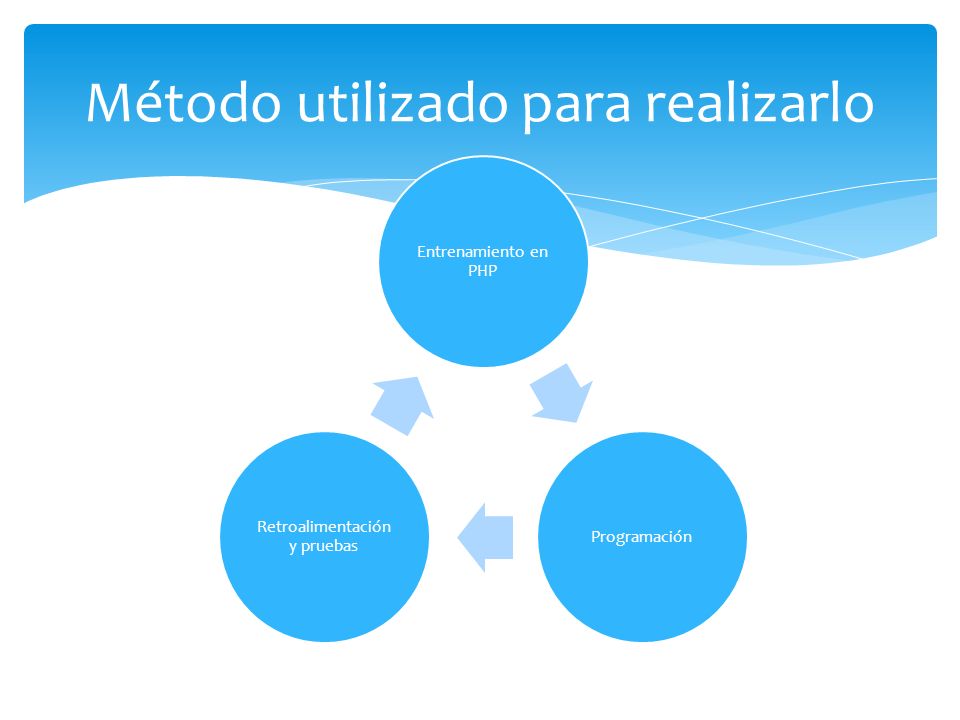 Método utilizado para realizarlo

Entrenamiento en PHP

Programación

Retroalimentación y pruebas